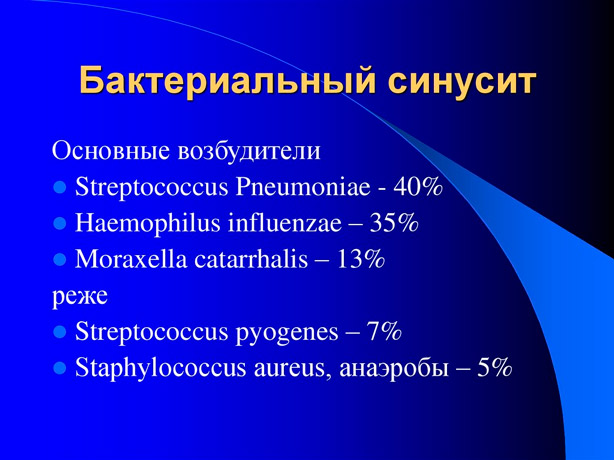 Бактериальный синусит

Основные возбудители
- Streptococcus Pneumoniae - 40%
- Haemophilus influenzae – 35%
- Moraxella catarrhalis – 13%

реже
- Streptococcus pyogenes – 7%
- Staphylococcus aureus, анаэробы – 5%